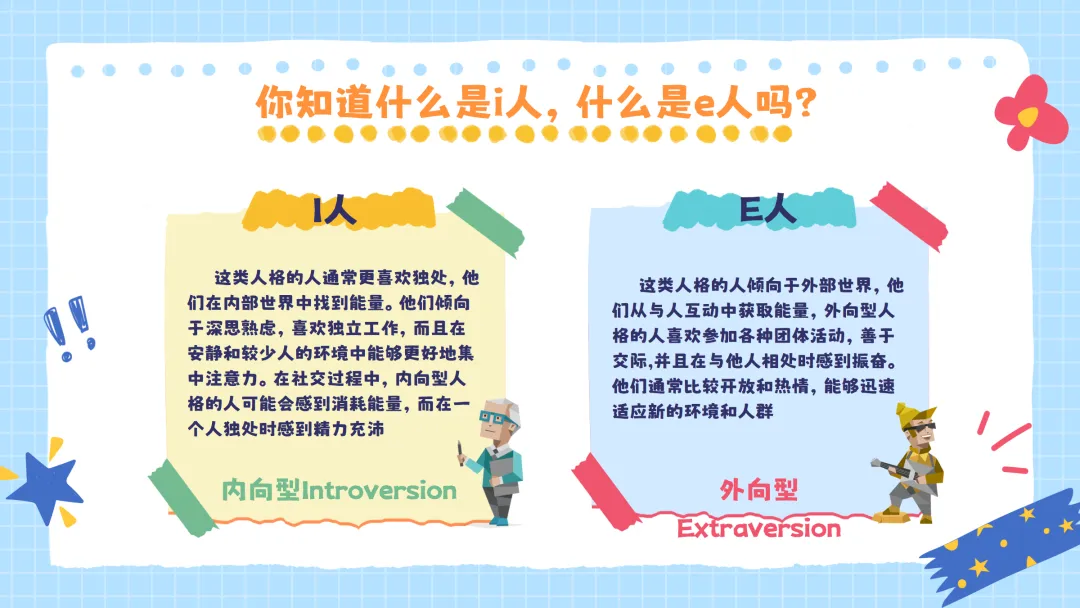 你知道什么是i人，什么是e人吗？

I人

这类人格的人通常更喜欢独处，他们在内部世界中找到能量。他们倾向于深思熟虑，喜欢独立工作，而且在安静和较少人的环境中能够更好地集中注意力。在社交过程中，内向型人格的人可能会感到消耗能量，而在一个人独处时感到精力充沛

内向型Introversion

E人

这类人格的人倾向于外部世界，他们从与人互动中获取能量，外向型人格的人喜欢参加各种团体活动，善于交际，并且在与他人相处时感到振奋。他们通常比较开放和热情，能够迅速适应新的环境和人群

外向型

Extraversion